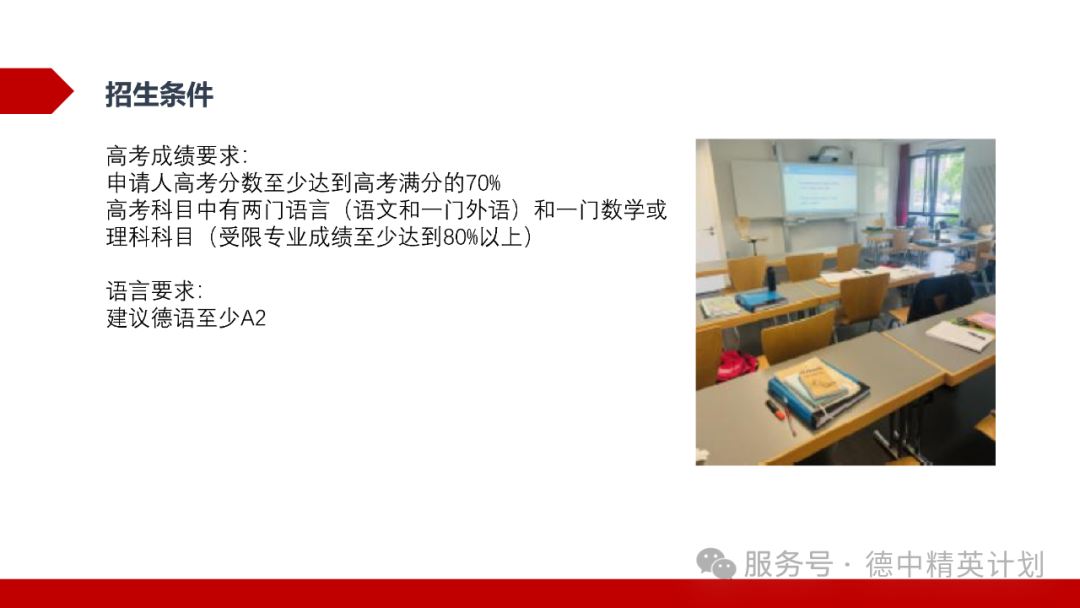 招生条件

高考成绩要求：
申请人高考分数至少达到高考满分的70%
高考科目中有两门语言（语文和一门外语）和一门数学或理科科目（受限专业成绩至少达到80%以上）

语言要求：
建议德语至少A2

服务号 · 德中精英计划